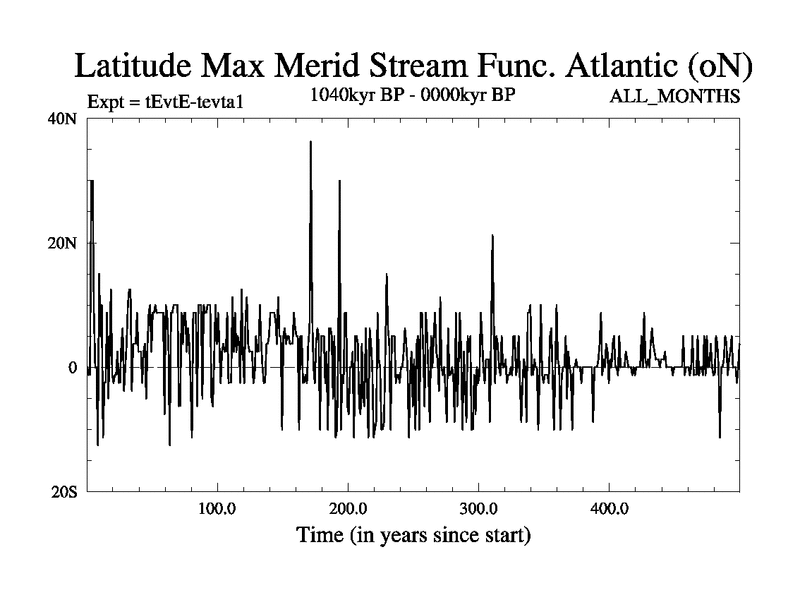 Latitude Max Merid Stream Func. Atlantic (oN)

Expt = tEvtE-tevta1

1040kyr BP - 0000kyr BP

ALL_MONTHS

40N

20N

0

20S

100.0

200.0

300.0

400.0

Time (in years since start)